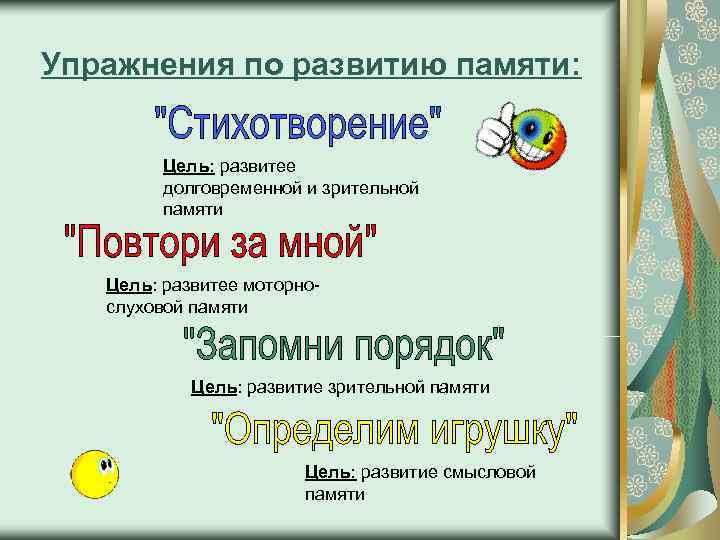 Упражнения по развитию памяти:

"Стихотворение"

Цель: развитее долговременной и зрительной памяти

"Повтори за мной"

Цель: развитее моторно-слуховой памяти

"Запомни порядок"

Цель: развитие зрительной памяти

"Определим игрушку"

Цель: развитие смысловой памяти